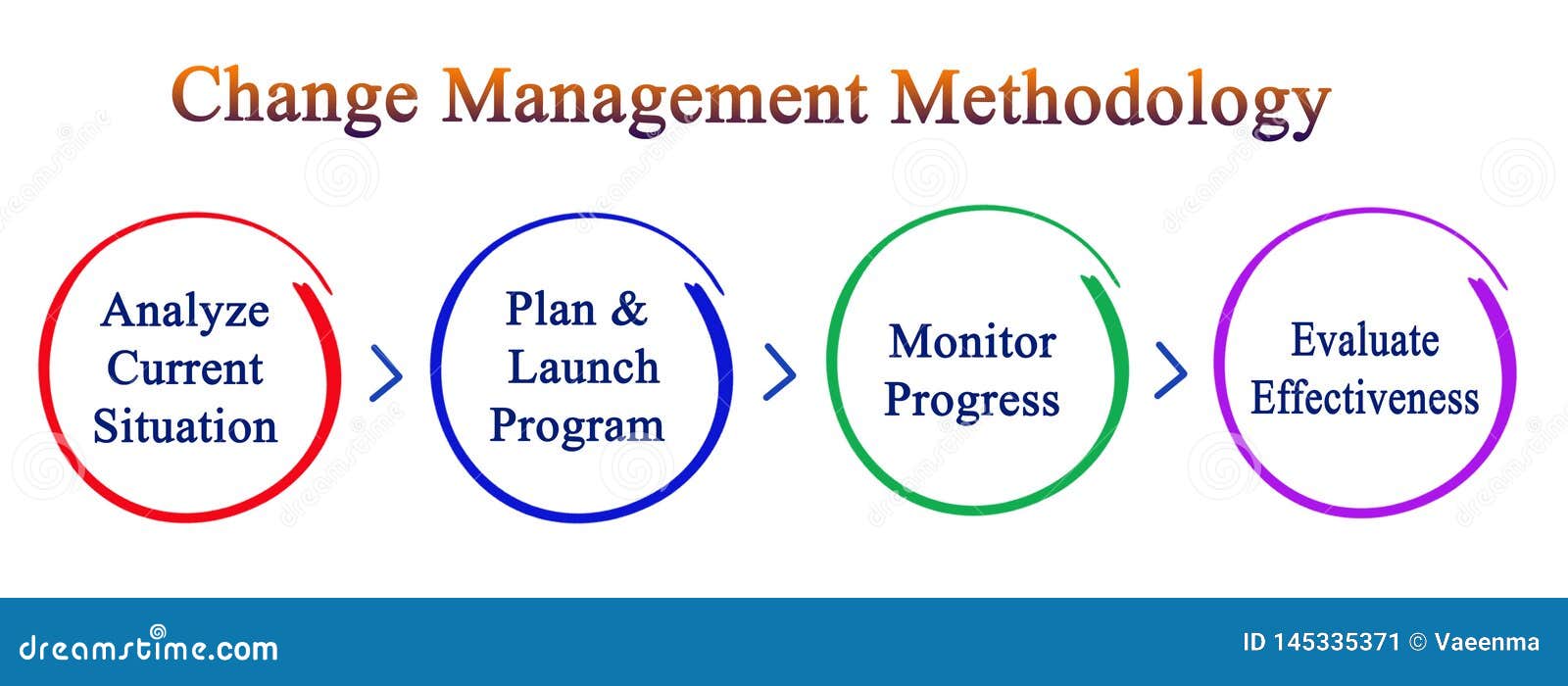 Change Management Methodology

Analyze Current Situation

Plan & Launch Program

Monitor Progress

Evaluate Effectiveness

dreamstime.com

ID 145335371 © Vaeenma